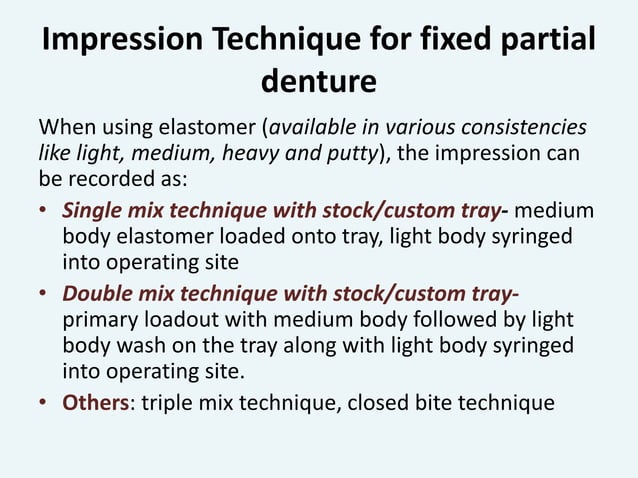 Impression Technique for fixed partial denture

When using elastomer (available in various consistencies like light, medium, heavy and putty), the impression can be recorded as:

• Single mix technique with stock/custom tray- medium body elastomer loaded onto tray, light body syringed into operating site

• Double mix technique with stock/custom tray- primary loadout with medium body followed by light body wash on the tray along with light body syringed into operating site.

• Others: triple mix technique, closed bite technique